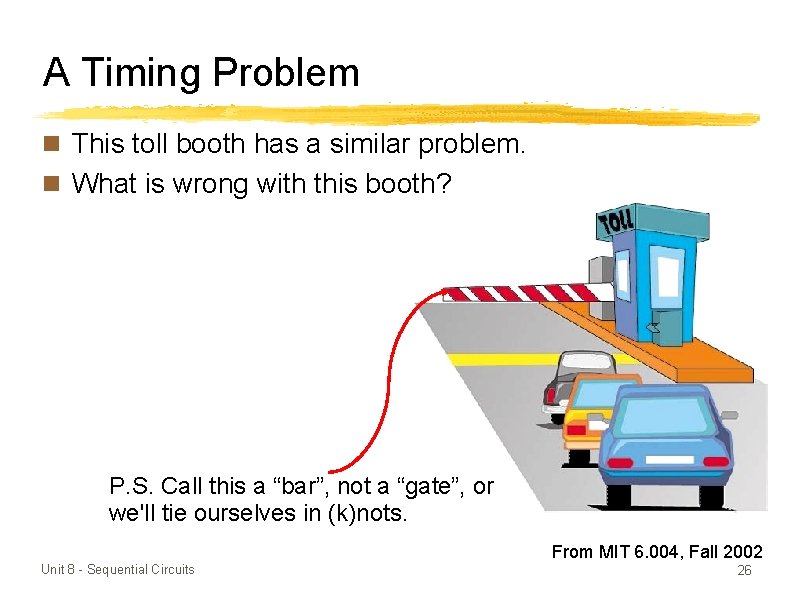 A Timing Problem

This toll booth has a similar problem.
What is wrong with this booth?

TOLL

P.S. Call this a “bar”, not a “gate”, or we'll tie ourselves in (k)nots.

From MIT 6.004, Fall 2002

Unit 8 - Sequential Circuits

26